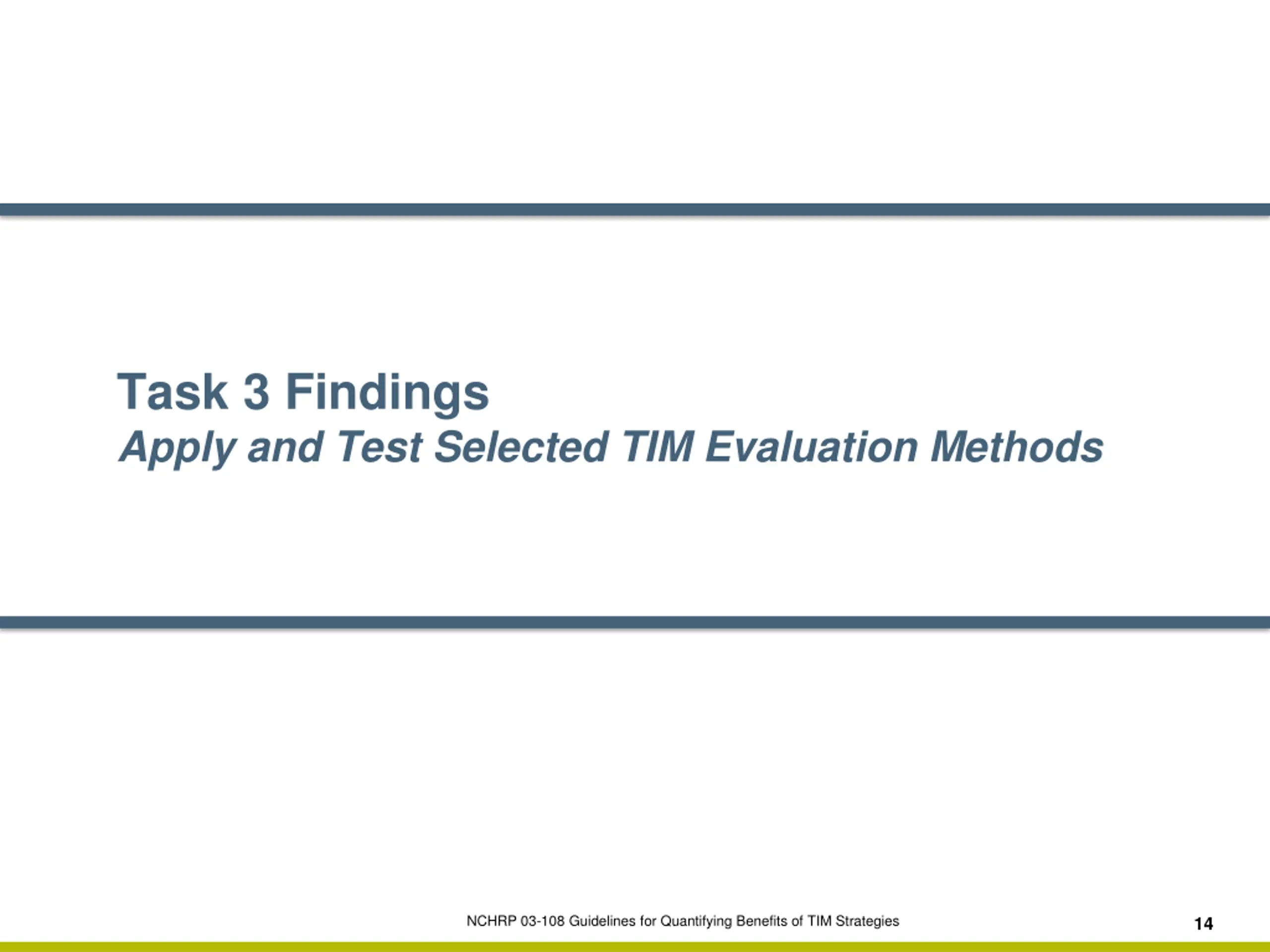 Task 3 Findings
Apply and Test Selected TIM Evaluation Methods

NCHRP 03-108 Guidelines for Quantifying Benefits of TIM Strategies

14